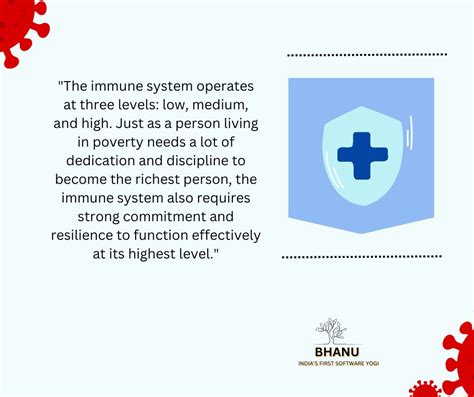 "The immune system operates at three levels: low, medium, and high. Just as a person living in poverty needs a lot of dedication and discipline to become the richest person, the immune system also requires strong commitment and resilience to function effectively at its highest level."

BHANU
INDIA'S FIRST SOFTWARE YOGI